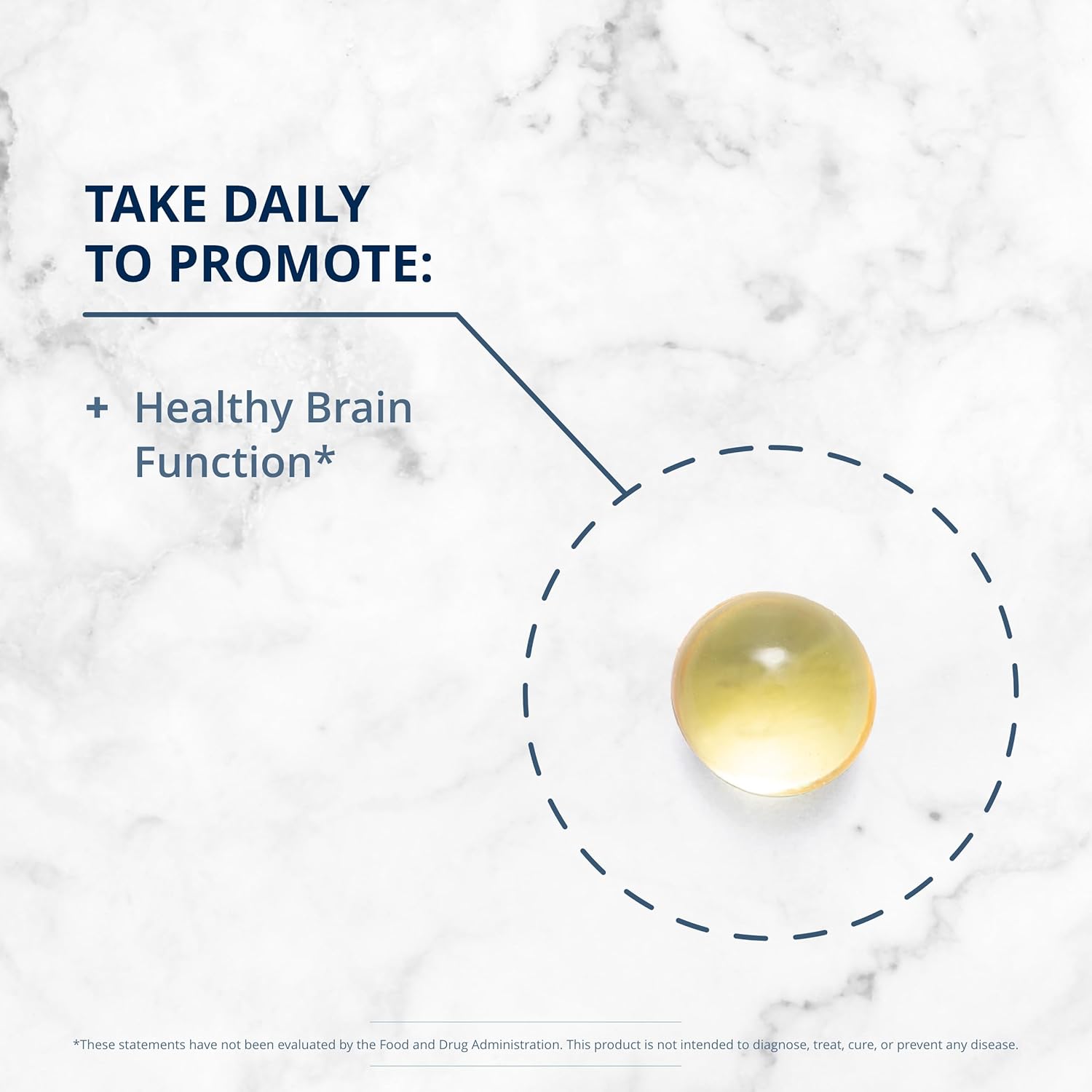 TAKE DAILY TO PROMOTE:

+ Healthy Brain Function*

*These statements have not been evaluated by the Food and Drug Administration. This product is not intended to diagnose, treat, cure, or prevent any disease.